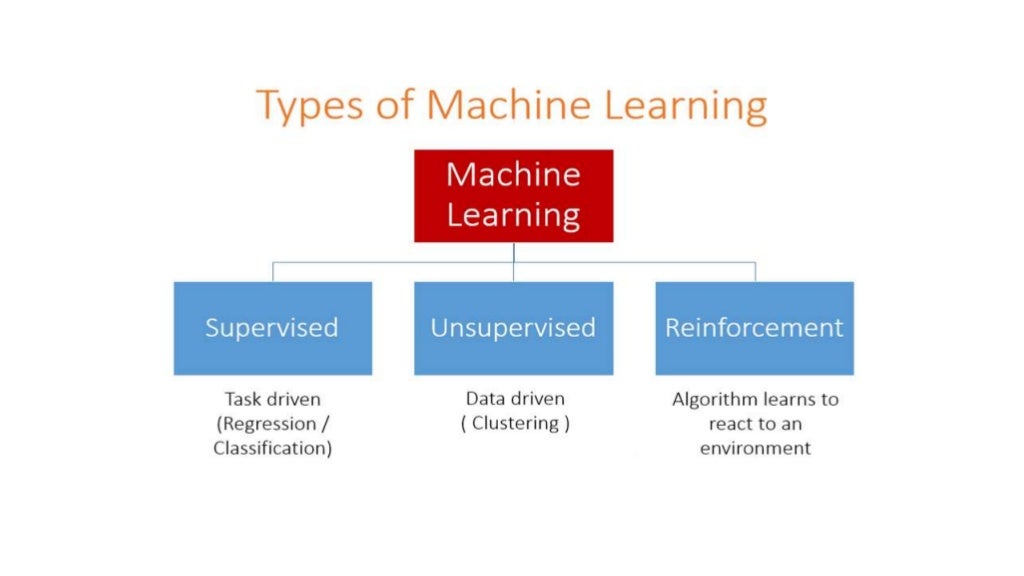 Types of Machine Learning

Machine Learning

Supervised

Unsupervised

Reinforcement

Task driven (Regression / Classification)

Data driven ( Clustering )

Algorithm learns to react to an environment